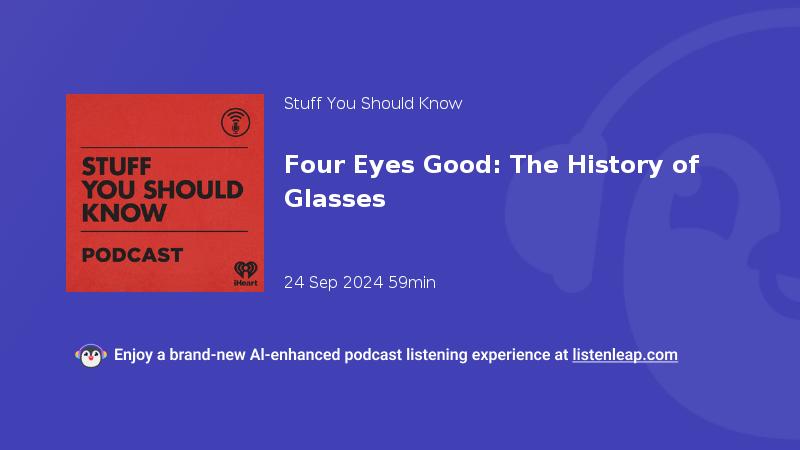 STUFF YOU SHOULD KNOW

PODCAST

iHeart

Stuff You Should Know

Four Eyes Good: The History of Glasses

24 Sep 2024 59min

Enjoy a brand-new AI-enhanced podcast listening experience at listenleap.com